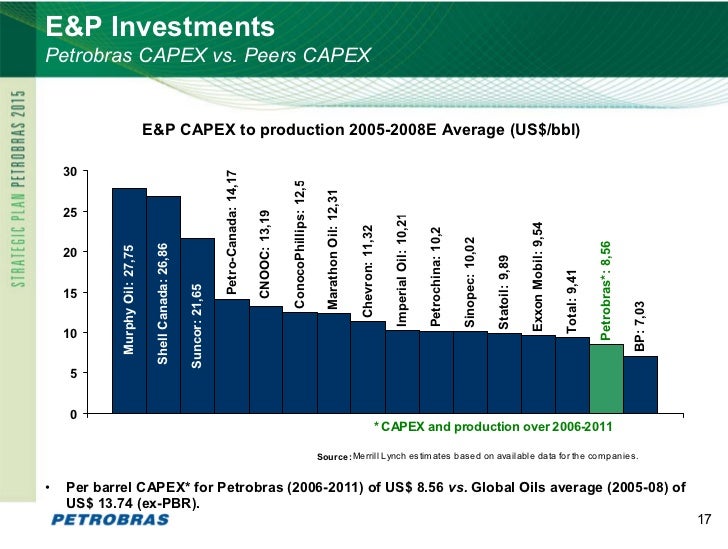 E&P Investments
Petrobras CAPEX vs. Peers CAPEX

STRATEGIC PLAN PETROBRAS 2015

E&P CAPEX to production 2005-2008E Average (US$/bbl)

30
25
20
15
10
5
0

Murphy Oil: 27,75
Shell Canada: 26,86
Suncor: 21,65
Petro-Canada: 14,17
CNOOC: 13,19
ConocoPhillips: 12,5
Marathon Oil: 12,31
Chevron: 11,32
Imperial Oil: 10,21
Petrochina: 10,2
Sinopec: 10,02
Statoil: 9,89
Exxon Mobil: 9,54
Total: 9,41
Petrobras*: 8,56
BP: 7,03

* CAPEX and production over 2006-2011

Source: Merrill Lynch estimates based on available data for the companies.

• Per barrel CAPEX* for Petrobras (2006-2011) of US$ 8.56 vs. Global Oils average (2005-08) of US$ 13.74 (ex-PBR).

PETROBRAS

17